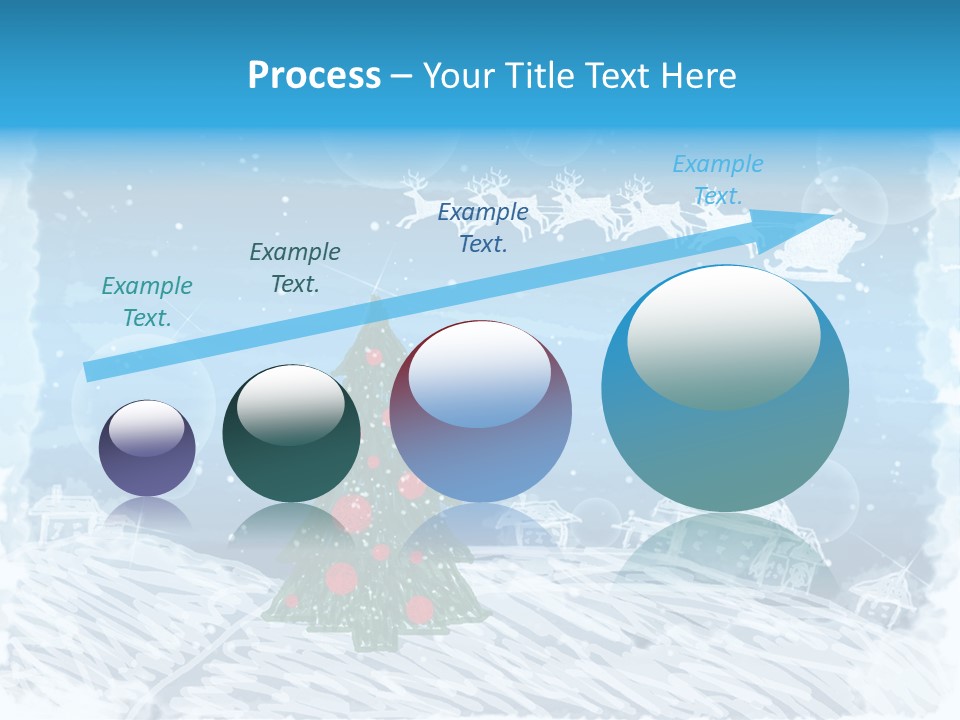 Process – Your Title Text Here

Example Text.

Example Text.

Example Text.

Example Text.